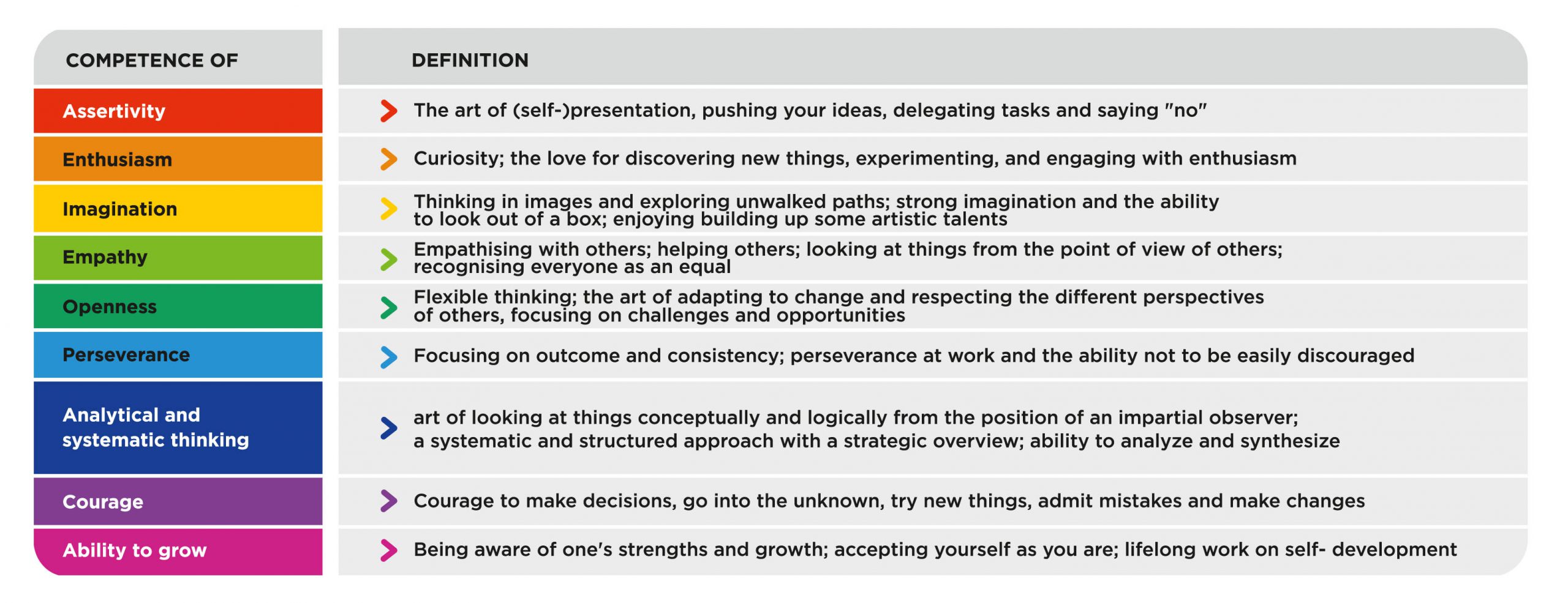 | COMPETENCE OF | DEFINITION |
|---|---|
| Assertivity | The art of (self-)presentation, pushing your ideas, delegating tasks and saying "no" |
| Enthusiasm | Curiosity; the love for discovering new things, experimenting, and engaging with enthusiasm |
| Imagination | Thinking in images and exploring unwalked paths; strong imagination and the ability to look out of a box; enjoying building up some artistic talents |
| Empathy | Empathising with others; helping others; looking at things from the point of view of others; recognising everyone as an equal |
| Openness | Flexible thinking; the art of adapting to change and respecting the different perspectives of others, focusing on challenges and opportunities |
| Perseverance | Focusing on outcome and consistency; perseverance at work and the ability not to be easily discouraged |
| Analytical and systematic thinking | art of looking at things conceptually and logically from the position of an impartial observer; a systematic and structured approach with a strategic overview; ability to analyze and synthesize |
| Courage | Courage to make decisions, go into the unknown, try new things, admit mistakes and make changes |
| Ability to grow | Being aware of one's strengths and growth; accepting yourself as you are; lifelong work on self- development |